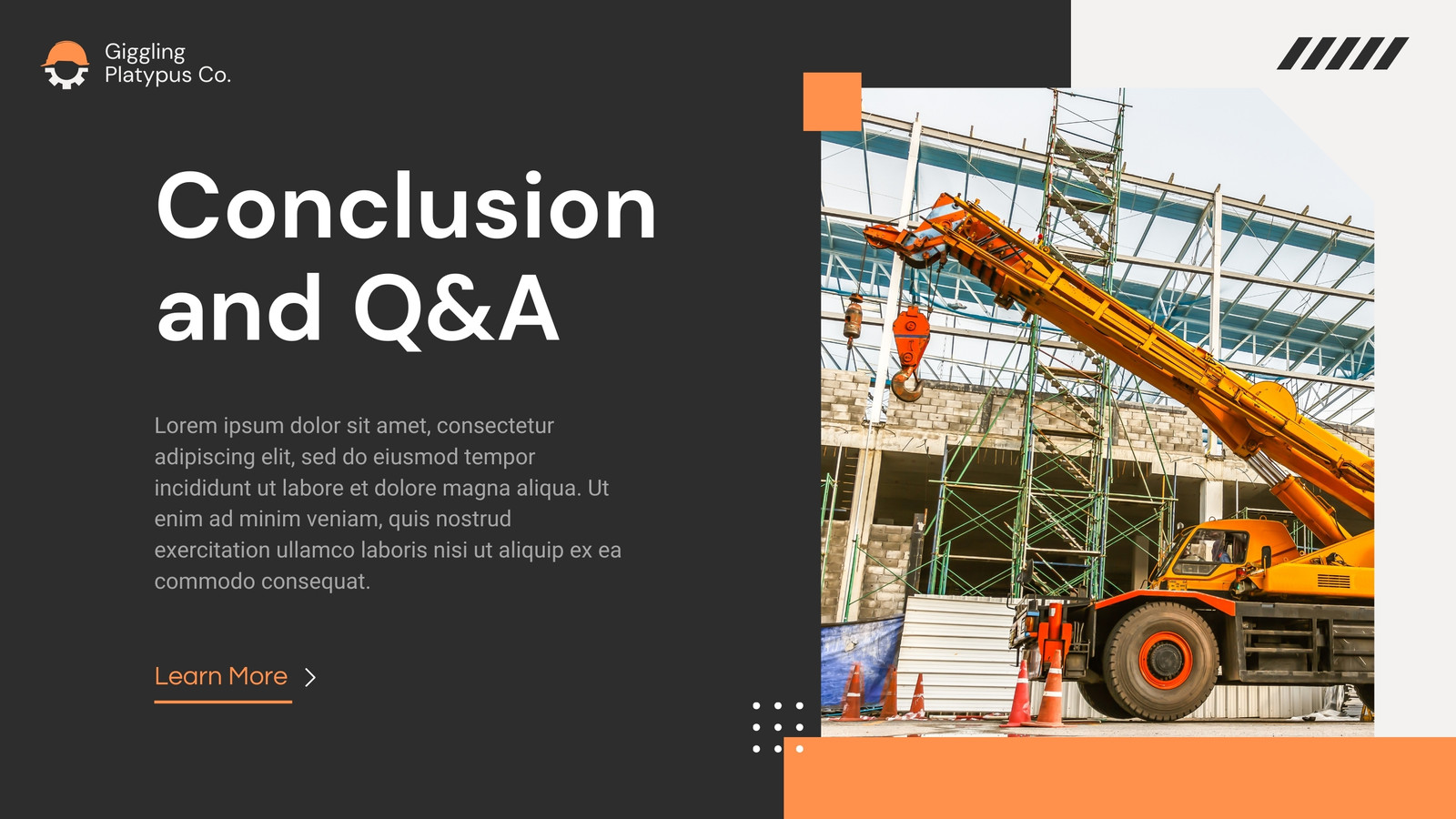 Giggling Platypus Co.

Conclusion and Q&A

Lorem ipsum dolor sit amet, consectetur adipiscing elit, sed do eiusmod tempor incididunt ut labore et dolore magna aliqua. Ut enim ad minim veniam, quis nostrud exercitation ullamco laboris nisi ut aliquip ex ea commodo consequat.

Learn More